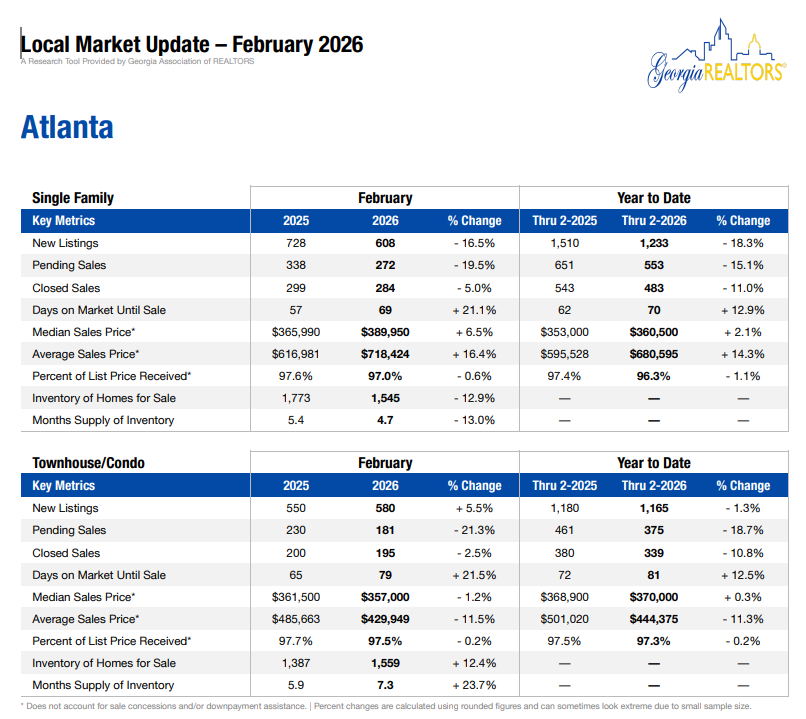 Local Market Update – February 2026
A Research Tool Provided by Georgia Association of REALTORS

Georgia REALTORS®

Atlanta

| Single Family | February | | | Year to Date | | |
|---|---|---|---|---|---|---|
| Key Metrics | 2025 | 2026 | % Change | Thru 2-2025 | Thru 2-2026 | % Change |
| New Listings | 728 | 608 | - 16.5% | 1,510 | 1,233 | - 18.3% |
| Pending Sales | 338 | 272 | - 19.5% | 651 | 553 | - 15.1% |
| Closed Sales | 299 | 284 | - 5.0% | 543 | 483 | - 11.0% |
| Days on Market Until Sale | 57 | 69 | + 21.1% | 62 | 70 | + 12.9% |
| Median Sales Price* | \$365,990 | \$389,950 | + 6.5% | \$353,000 | \$360,500 | + 2.1% |
| Average Sales Price* | \$616,981 | \$718,424 | + 16.4% | \$595,528 | \$680,595 | + 14.3% |
| Percent of List Price Received* | 97.6% | 97.0% | - 0.6% | 97.4% | 96.3% | - 1.1% |
| Inventory of Homes for Sale | 1,773 | 1,545 | - 12.9% | — | — | — |
| Months Supply of Inventory | 5.4 | 4.7 | - 13.0% | — | — | — |

| Townhouse/Condo | February | | | Year to Date | | |
|---|---|---|---|---|---|---|
| Key Metrics | 2025 | 2026 | % Change | Thru 2-2025 | Thru 2-2026 | % Change |
| New Listings | 550 | 580 | + 5.5% | 1,180 | 1,165 | - 1.3% |
| Pending Sales | 230 | 181 | - 21.3% | 461 | 375 | - 18.7% |
| Closed Sales | 200 | 195 | - 2.5% | 380 | 339 | - 10.8% |
| Days on Market Until Sale | 65 | 79 | + 21.5% | 72 | 81 | + 12.5% |
| Median Sales Price* | \$361,500 | \$357,000 | - 1.2% | \$368,900 | \$370,000 | + 0.3% |
| Average Sales Price* | \$485,663 | \$429,949 | - 11.5% | \$501,020 | \$444,375 | - 11.3% |
| Percent of List Price Received* | 97.7% | 97.5% | - 0.2% | 97.5% | 97.3% | - 0.2% |
| Inventory of Homes for Sale | 1,387 | 1,559 | + 12.4% | — | — | — |
| Months Supply of Inventory | 5.9 | 7.3 | + 23.7% | — | — | — |

* Does not account for sale concessions and/or downpayment assistance. | Percent changes are calculated using rounded figures and can sometimes look extreme due to small sample size.